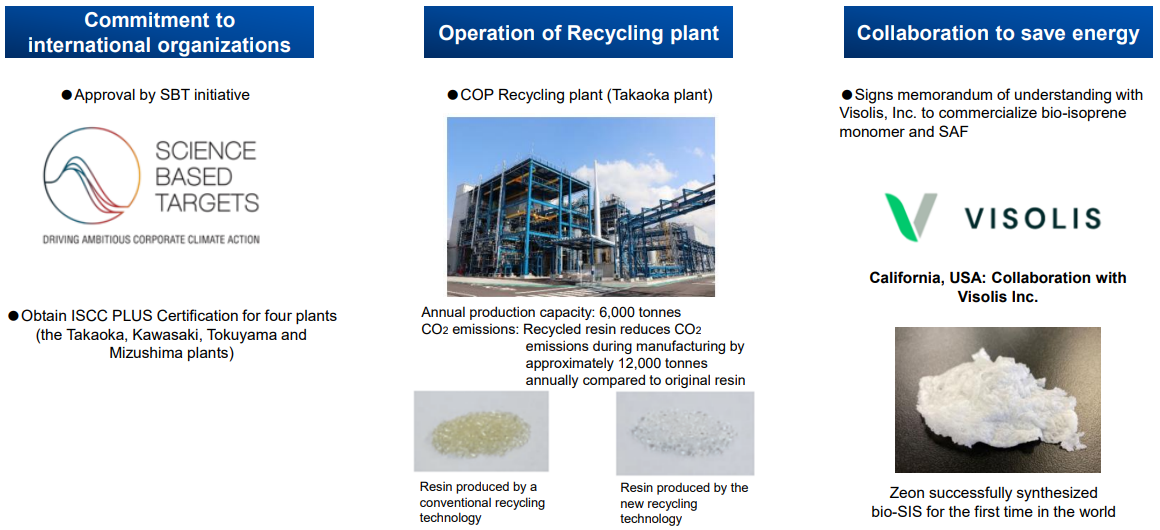 Commitment to international organizations

●Approval by SBT initiative

SCIENCE BASED TARGETS

DRIVING AMBITIOUS CORPORATE CLIMATE ACTION

●Obtain ISCC PLUS Certification for four plants (the Takaoka, Kawasaki, Tokuyama and Mizushima plants)

Operation of Recycling plant

●COP Recycling plant (Takaoka plant)

Annual production capacity: 6,000 tonnes
$CO_2$ emissions: Recycled resin reduces $CO_2$ emissions during manufacturing by approximately 12,000 tonnes annually compared to original resin

Resin produced by a conventional recycling technology

Resin produced by the new recycling technology

Collaboration to save energy

●Signs memorandum of understanding with Visolis, Inc. to commercialize bio-isoprene monomer and SAF

VISOLIS

California, USA: Collaboration with Visolis Inc.

Zeon successfully synthesized bio-SIS for the first time in the world